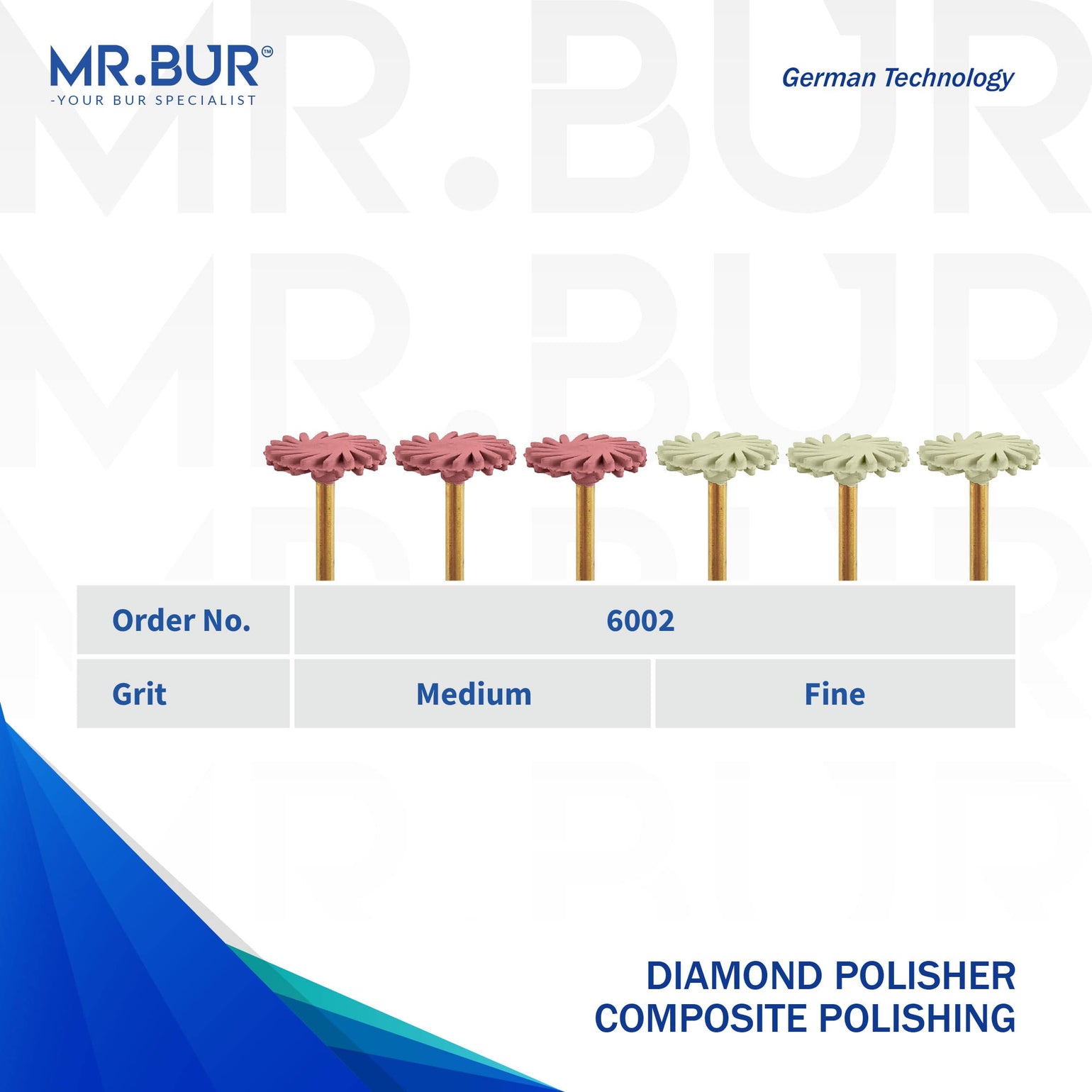 MR.BUR™
-YOUR BUR SPECIALIST

German Technology

| Order No. | 6002 | |
|---|---|---|
| Grit | Medium | Fine |

DIAMOND POLISHER
COMPOSITE POLISHING